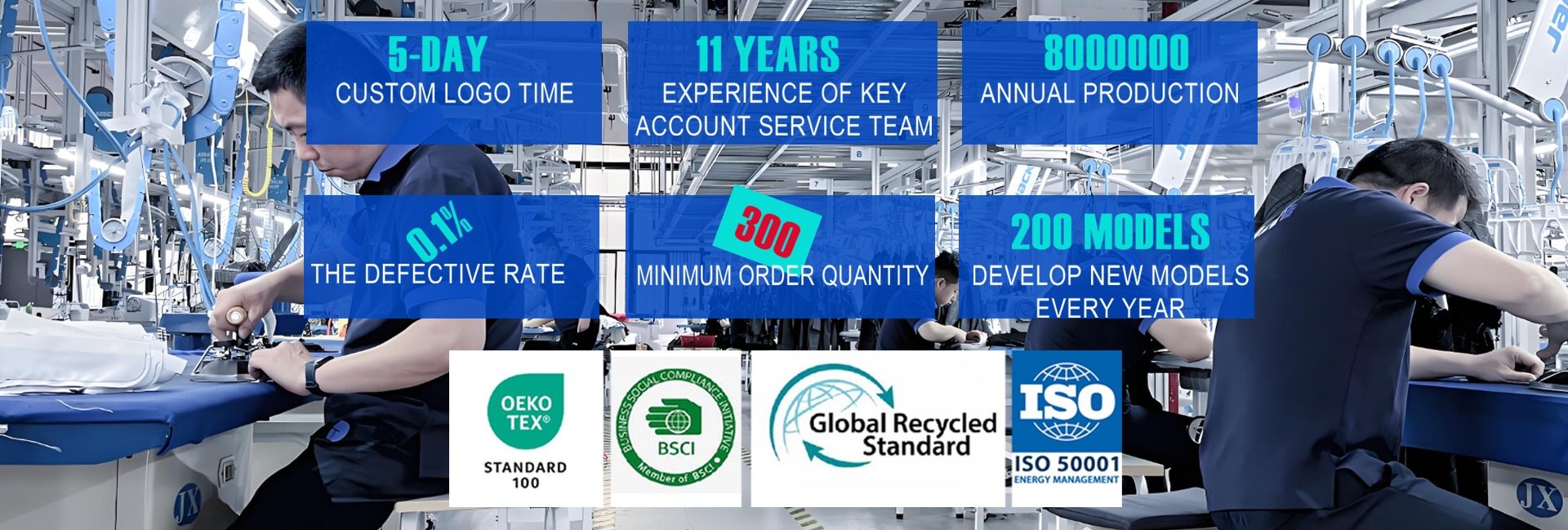 5-DAY
CUSTOM LOGO TIME

11 YEARS
EXPERIENCE OF KEY ACCOUNT SERVICE TEAM

8000000
ANNUAL PRODUCTION

0.1%
THE DEFECTIVE RATE

300
MINIMUM ORDER QUANTITY

200 MODELS
DEVELOP NEW MODELS EVERY YEAR

OEKO TEX®
STANDARD 100

BUSINESS SOCIAL COMPLIANCE INITIATIVE
BSCI
Member of BSCI

Global Recycled Standard

ISO
ISO 50001
ENERGY MANAGEMENT

JX

JX